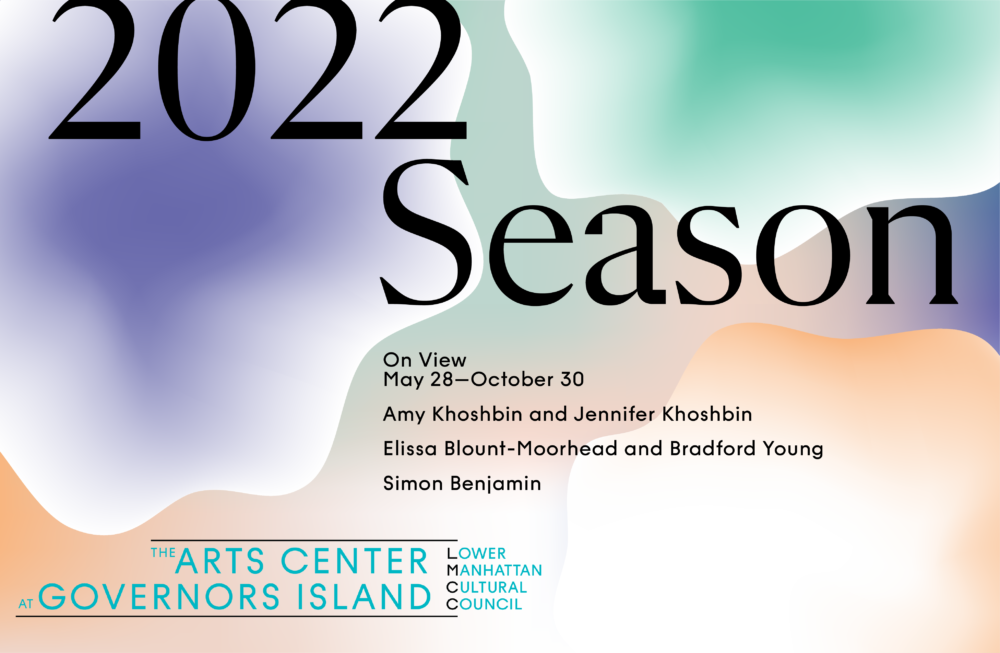 2022 Season

On View
May 28—October 30

Amy Khoshbin and Jennifer Khoshbin

Elissa Blount-Moorhead and Bradford Young

Simon Benjamin

THE ARTS CENTER AT GOVERNORS ISLAND

LOWER MANHATTAN CULTURAL COUNCIL